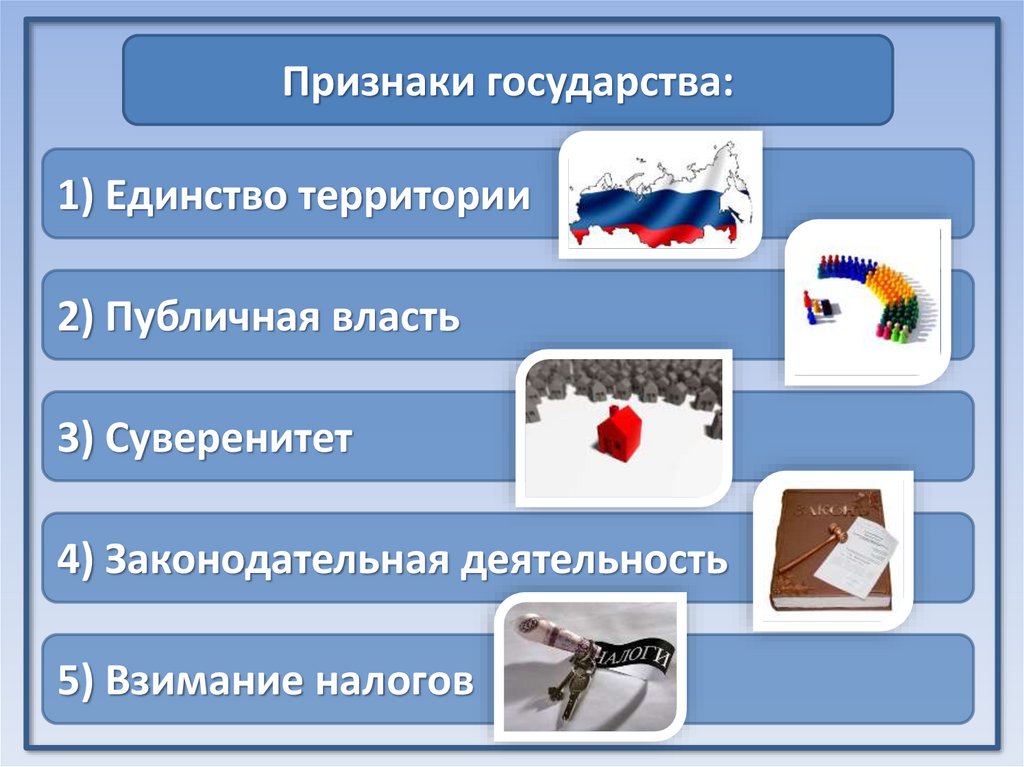 Признаки государства:

1) Единство территории

2) Публичная власть

3) Суверенитет

4) Законодательная деятельность

ЗАКОН

5) Взимание налогов

НАЛОГИ